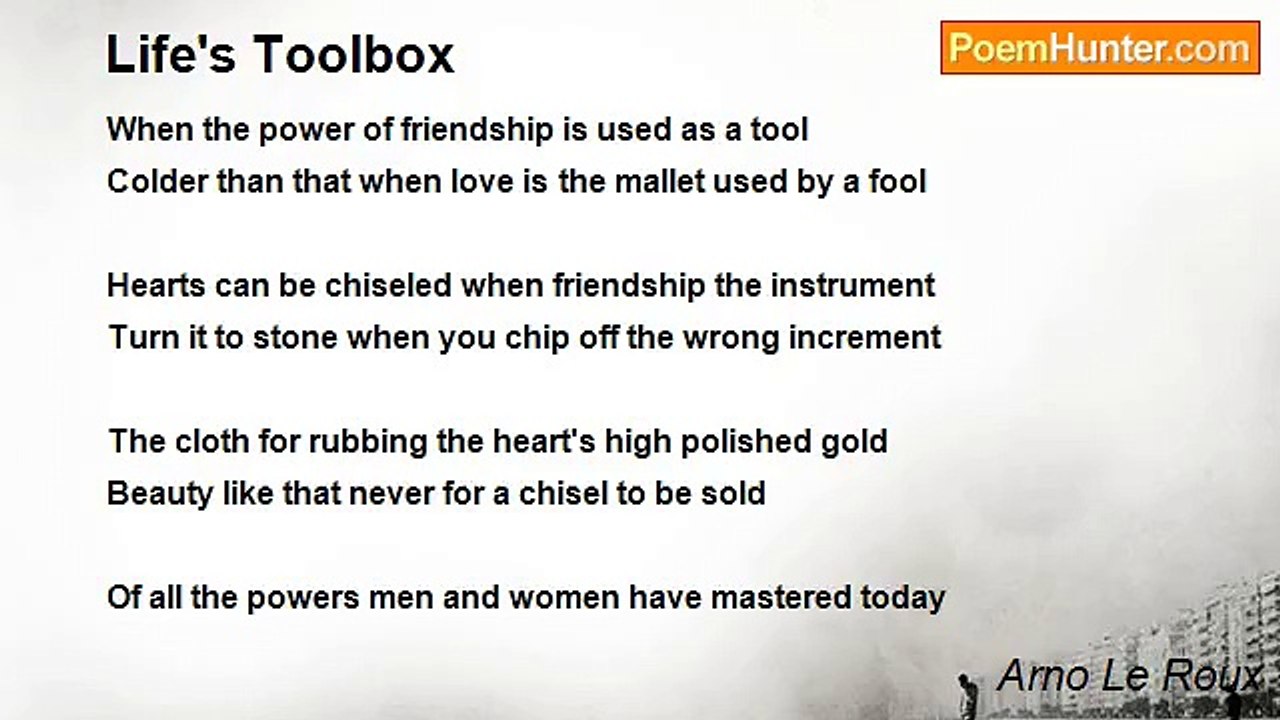 Life's Toolbox

PoemHunter.com

When the power of friendship is used as a tool
Colder than that when love is the mallet used by a fool

Hearts can be chiseled when friendship the instrument
Turn it to stone when you chip off the wrong increment

The cloth for rubbing the heart's high polished gold
Beauty like that never for a chisel to be sold

Of all the powers men and women have mastered today

Arno Le Roux